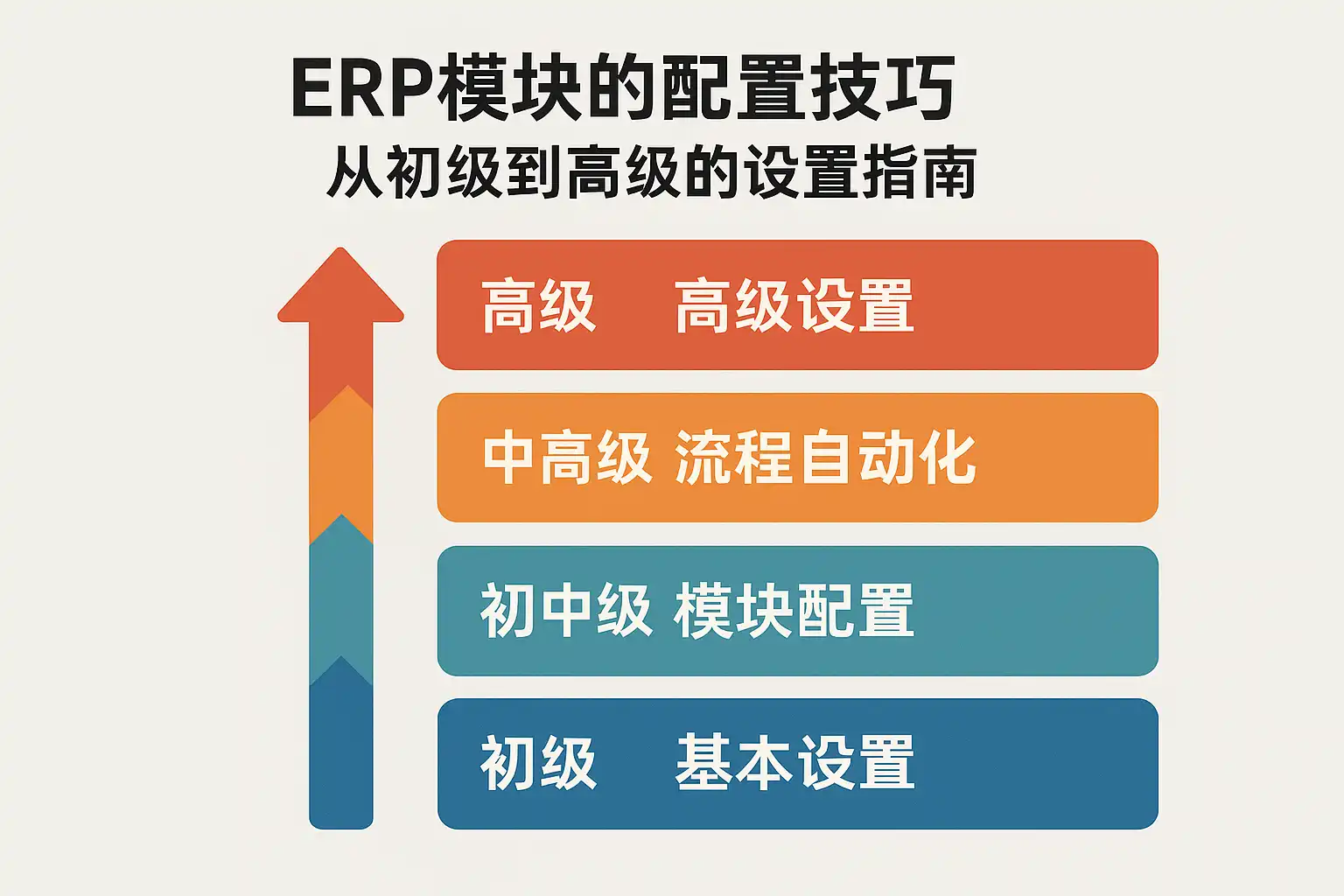 ERP模块的配置技巧
从初级到高级的设置指南

高级 高级设置

中高级 流程自动化

初中级 模块配置

初级 基本设置